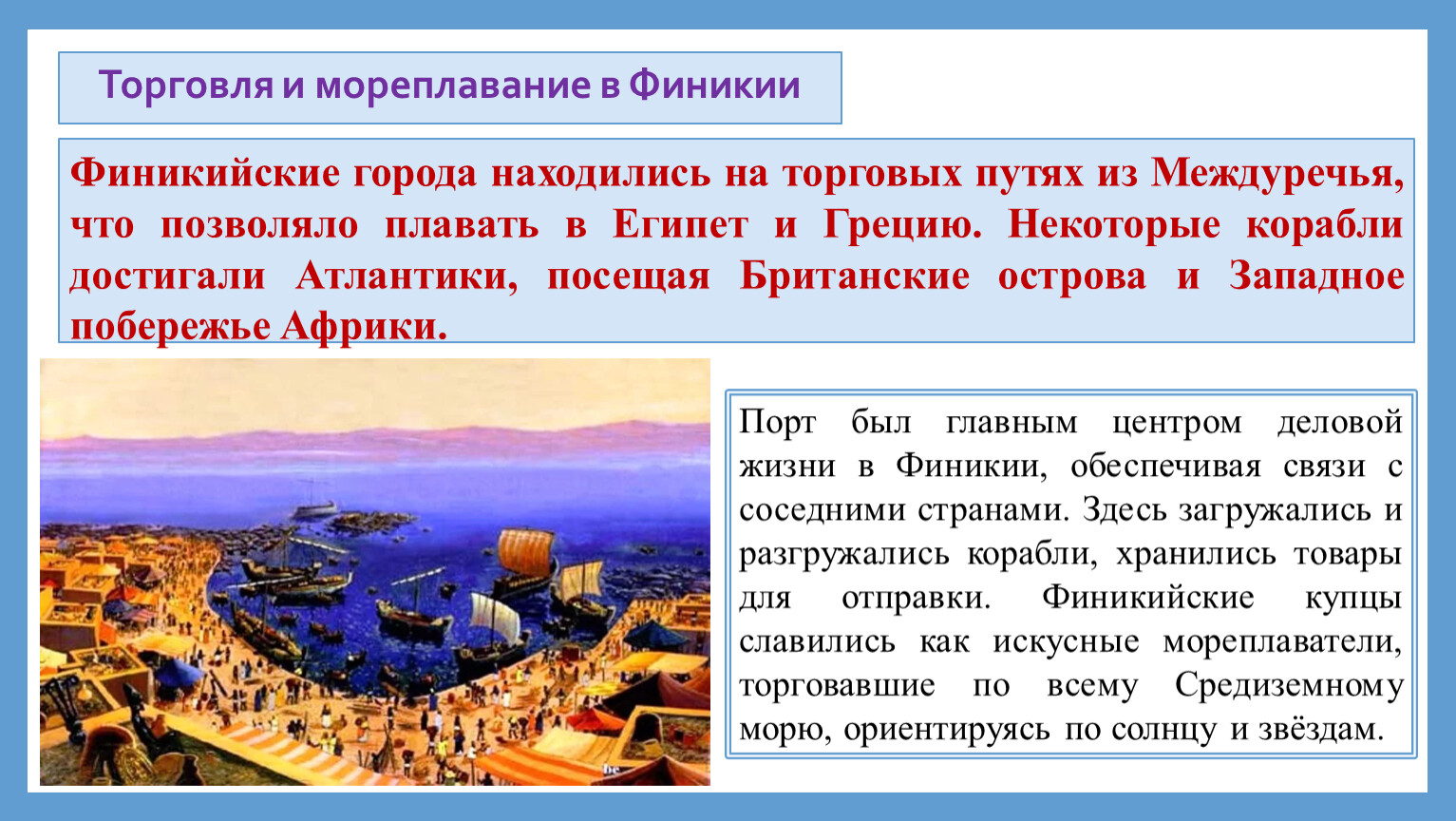 Торговля и мореплавание в Финикии

Финикийские города находились на торговых путях из Междуречья, что позволяло плавать в Египет и Грецию. Некоторые корабли достигали Атлантики, посещая Британские острова и Западное побережье Африки.

Порт был главным центром деловой жизни в Финикии, обеспечивая связи с соседними странами. Здесь загружались и разгружались корабли, хранились товары для отправки. Финикийские купцы славились как искусные мореплаватели, торговавшие по всему Средиземному морю, ориентируясь по солнцу и звёздам.